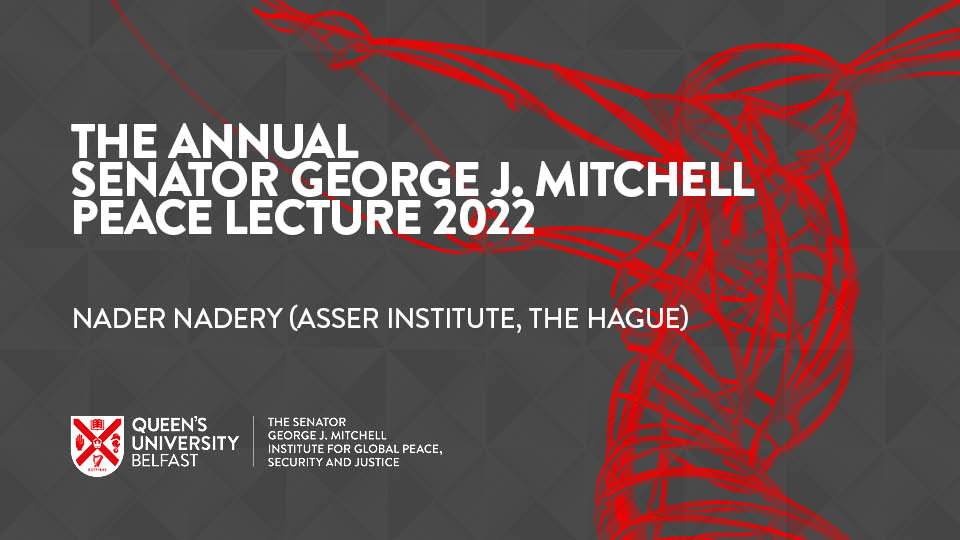 THE ANNUAL
SENATOR GEORGE J. MITCHELL
PEACE LECTURE 2022

NADER NADERY (ASSER INSTITUTE, THE HAGUE)

QUEEN'S
UNIVERSITY
BELFAST

THE SENATOR
GEORGE J. MITCHELL
INSTITUTE FOR GLOBAL PEACE,
SECURITY AND JUSTICE